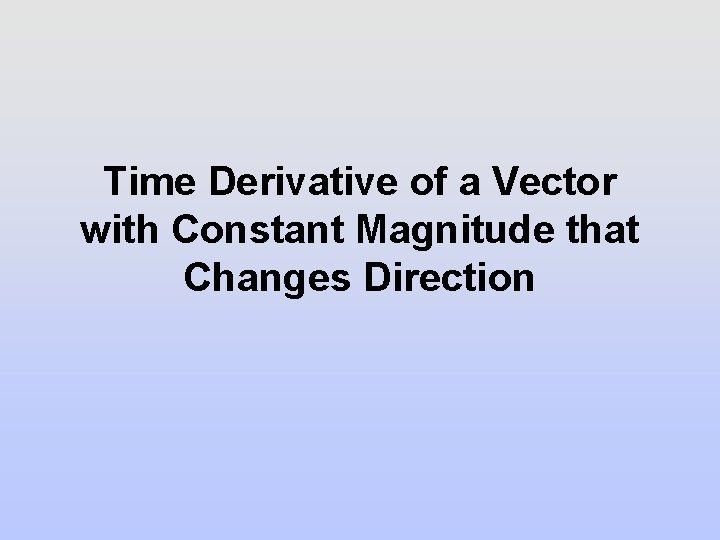 Time Derivative of a Vector with Constant Magnitude that Changes Direction